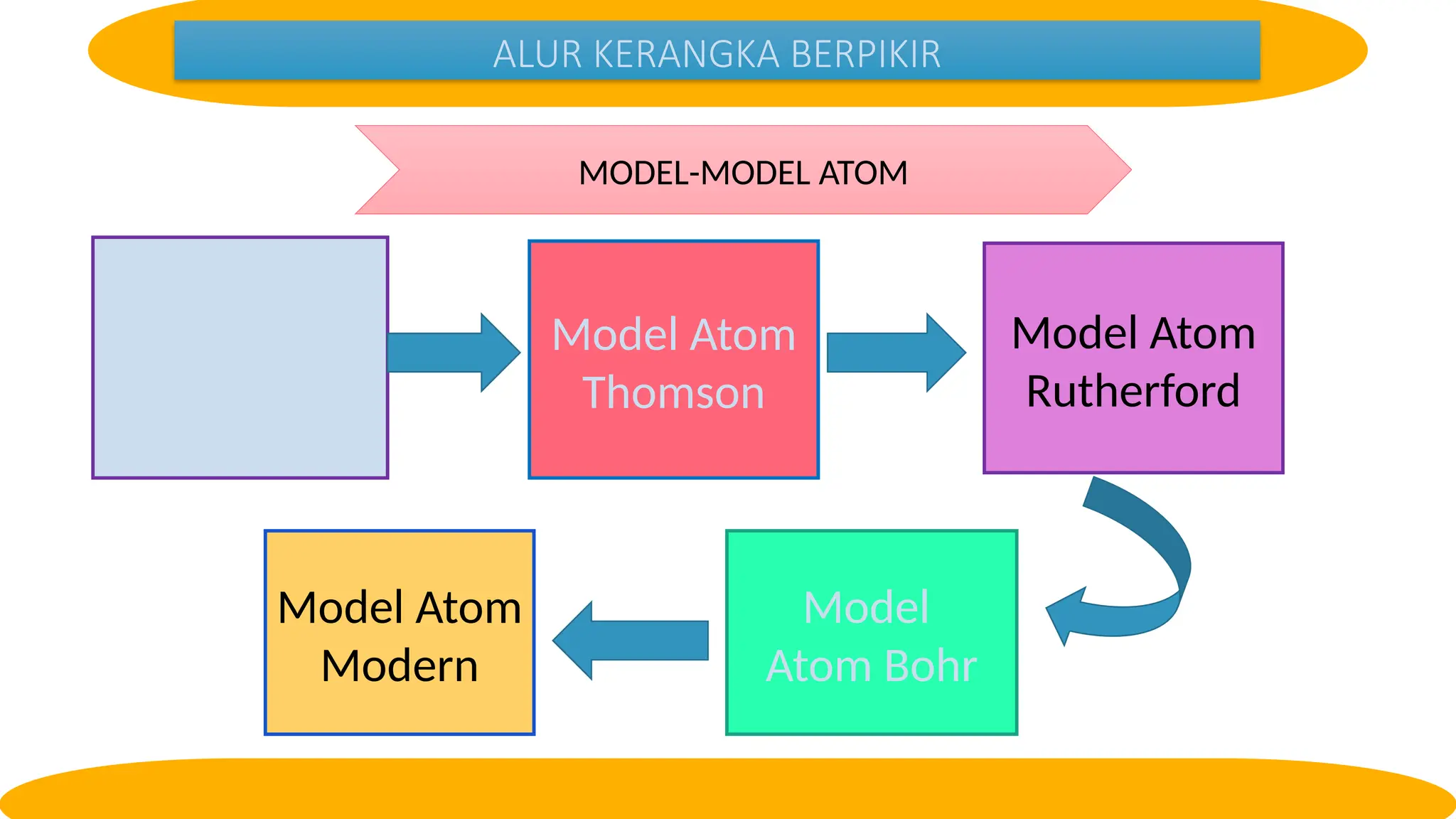 ALUR KERANGKA BERPIKIR

MODEL-MODEL ATOM

Model Atom Thomson

Model Atom Rutherford

Model Atom Bohr

Model Atom Modern